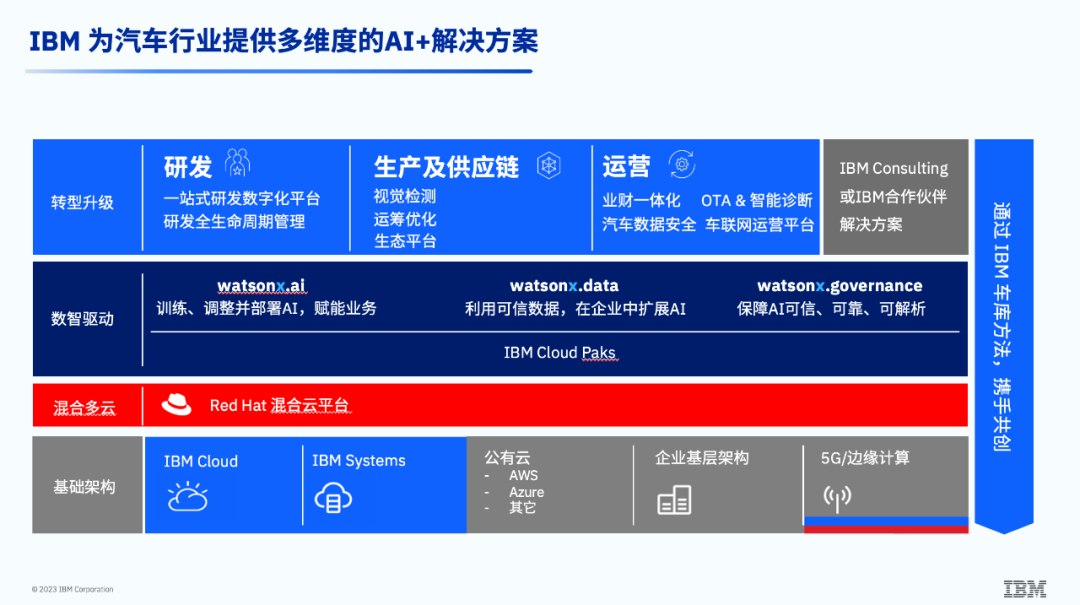 IBM 为汽车行业提供多维度的AI+解决方案

转型升级

研发
一站式研发数字化平台
研发全生命周期管理

生产及供应链
视觉检测
运筹优化
生态平台

运营
业财一体化 OTA & 智能诊断
汽车数据安全 车联网运营平台

IBM Consulting
或IBM合作伙伴
解决方案

数智驱动

watsonx.ai
训练、调整并部署AI，赋能业务

watsonx.data
利用可信数据，在企业中扩展AI

watsonx.governance
保障AI可信、可靠、可解析

IBM Cloud Paks

混合多云

Red Hat 混合云平台

基础架构

IBM Cloud

IBM Systems

公有云
- AWS
- Azure
- 其它

企业基层架构

5G/边缘计算

通过 IBM 车库方法，携手共创

© 2023 IBM Corporation

IBM